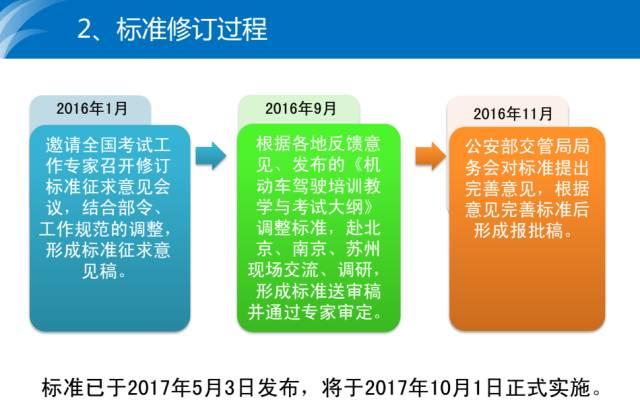 2、标准修订过程

2016年1月

邀请全国考试工作专家召开修订标准征求意见会议，结合部令、工作规范的调整，形成标准征求意见稿。

2016年9月

根据各地反馈意见、发布的《机动车驾驶培训教学与考试大纲》调整标准，赴北京、南京、苏州现场交流、调研，形成标准送审稿并通过专家审定。

2016年11月

公安部交管局局务会对标准提出完善意见，根据意见完善标准后形成报批稿。

标准已于2017年5月3日发布，将于2017年10月1日正式实施。